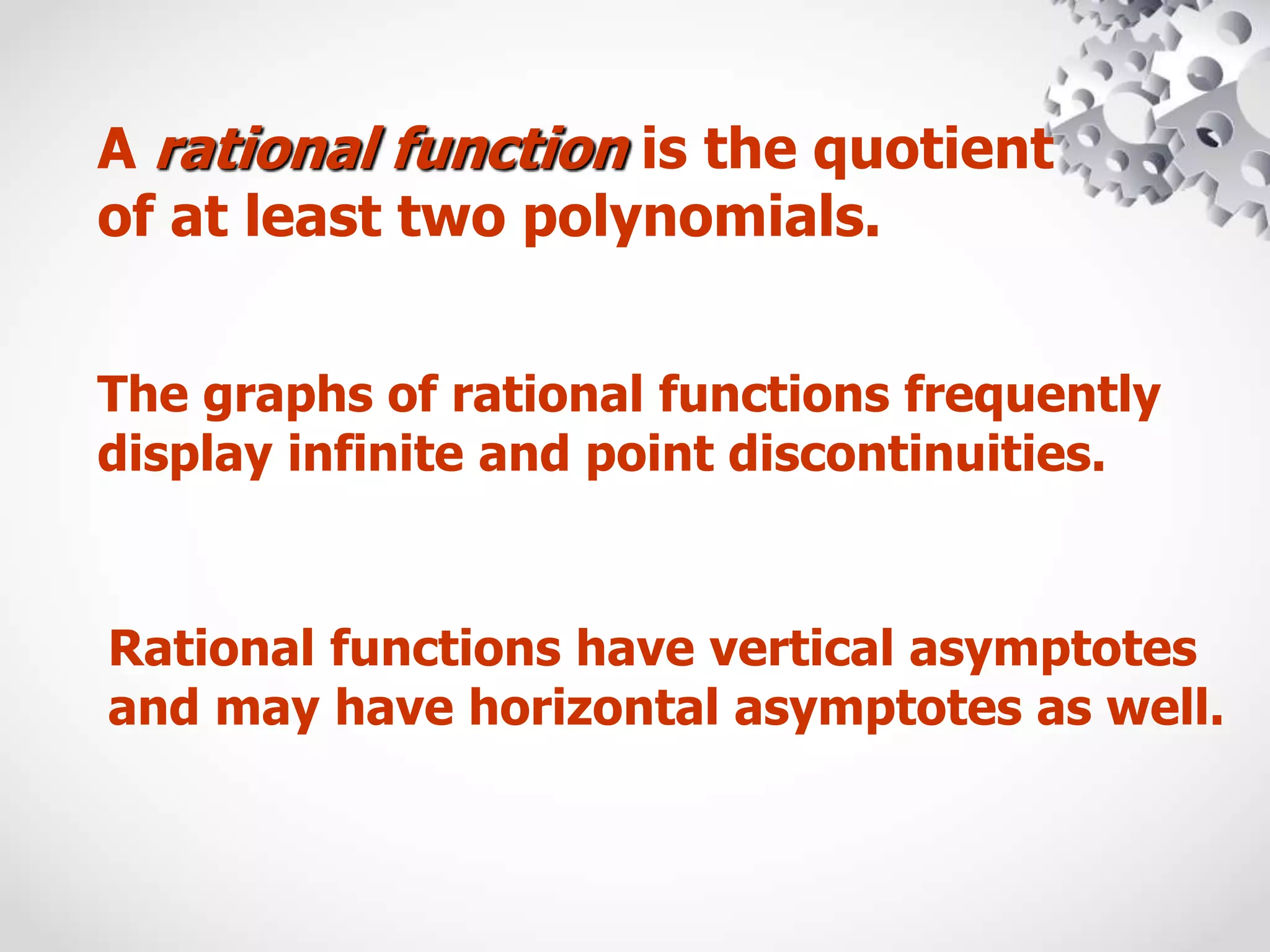 A rational function is the quotient of at least two polynomials.

The graphs of rational functions frequently display infinite and point discontinuities.

Rational functions have vertical asymptotes and may have horizontal asymptotes as well.